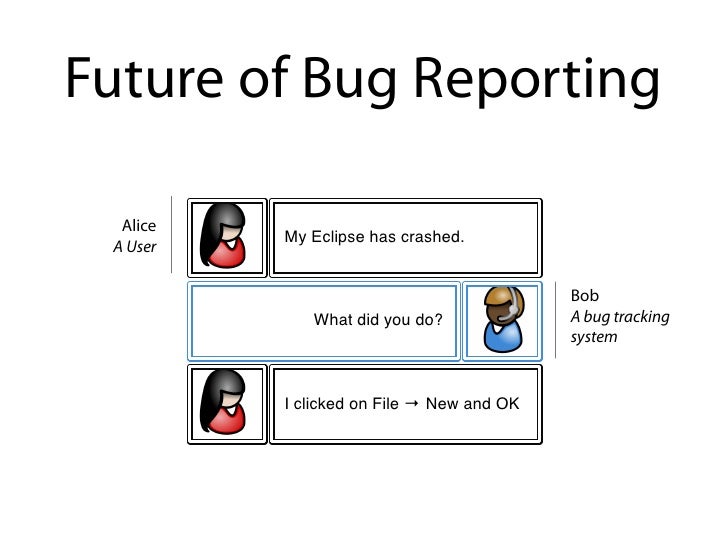 Future of Bug Reporting

Alice
A User

My Eclipse has crashed.

What did you do?

Bob
A bug tracking system

I clicked on File → New and OK